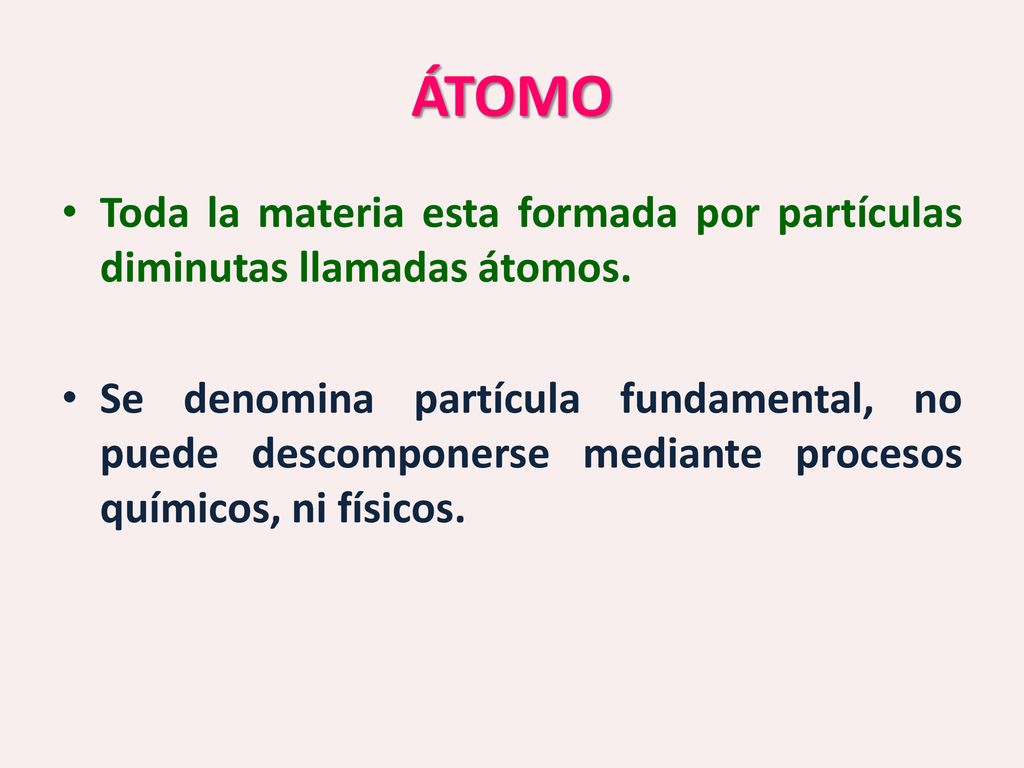 ÁTOMO

• Toda la materia esta formada por partículas diminutas llamadas átomos.

• Se denomina partícula fundamental, no puede descomponerse mediante procesos químicos, ni físicos.